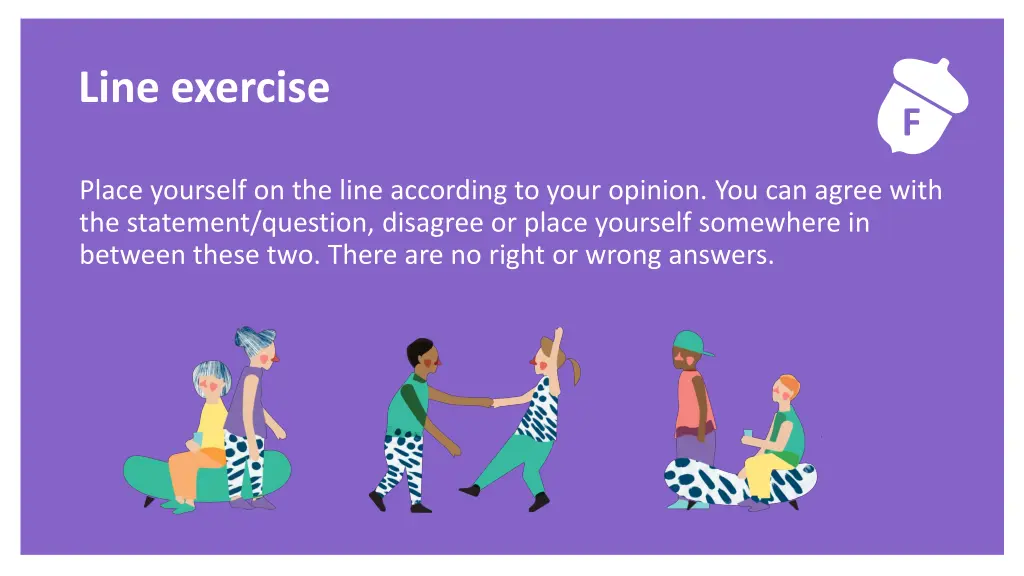 Line exercise

F

Place yourself on the line according to your opinion. You can agree with the statement/question, disagree or place yourself somewhere in between these two. There are no right or wrong answers.